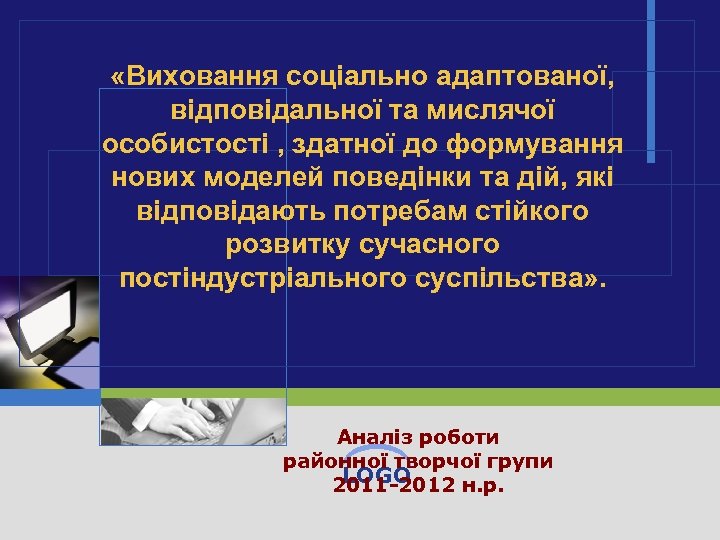 «Виховання соціально адаптованої, відповідальної та мислячої особистості , здатної до формування нових моделей поведінки та дій, які відповідають потребам стійкого розвитку сучасного постіндустріального суспільства».

Аналіз роботи районної творчої групи 2011-2012 н.р.

LOGO